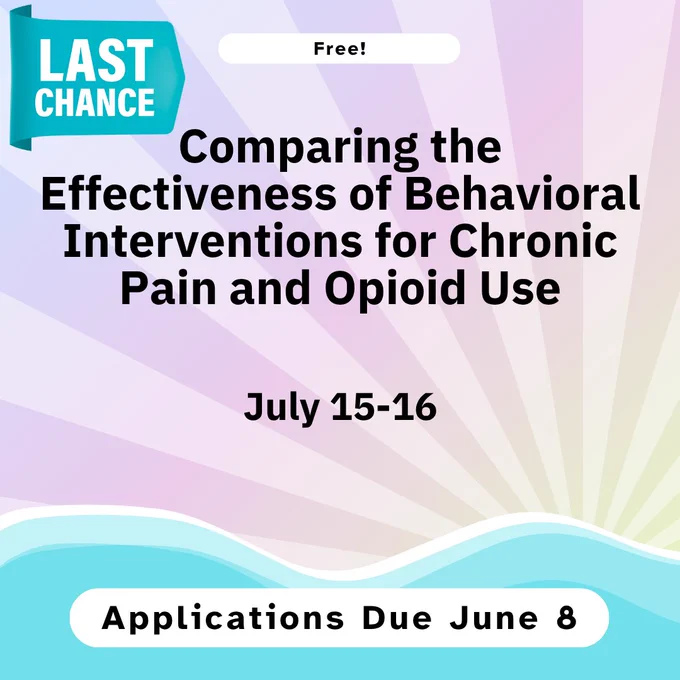 LAST CHANCE

Free!

Comparing the Effectiveness of Behavioral Interventions for Chronic Pain and Opioid Use

July 15-16

Applications Due June 8